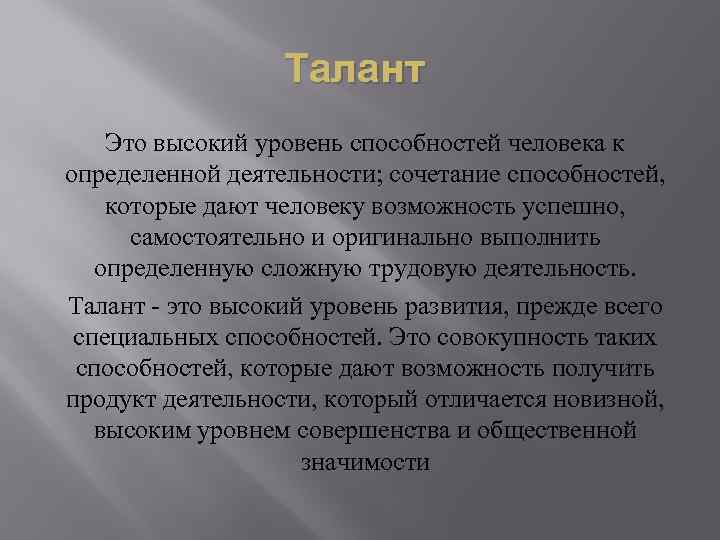 Талант

Это высокий уровень способностей человека к определенной деятельности; сочетание способностей, которые дают человеку возможность успешно, самостоятельно и оригинально выполнить определенную сложную трудовую деятельность.

Талант - это высокий уровень развития, прежде всего специальных способностей. Это совокупность таких способностей, которые дают возможность получить продукт деятельности, который отличается новизной, высоким уровнем совершенства и общественной значимости